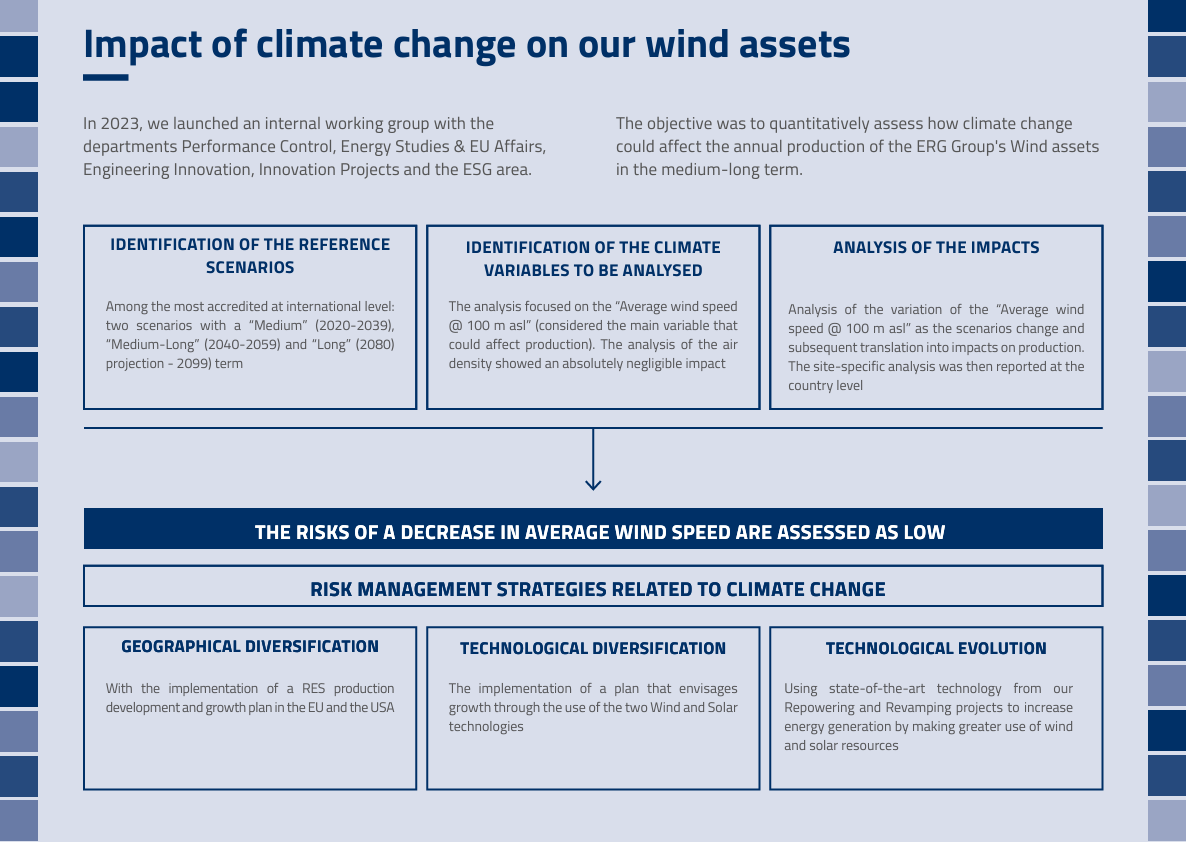 Impact of climate change on our wind assets

In 2023, we launched an internal working group with the departments Performance Control, Energy Studies & EU Affairs, Engineering Innovation, Innovation Projects and the ESG area.

The objective was to quantitatively assess how climate change could affect the annual production of the ERG Group's Wind assets in the medium-long term.

IDENTIFICATION OF THE REFERENCE SCENARIOS

Among the most accredited at international level: two scenarios with a "Medium" (2020-2039), "Medium-Long" (2040-2059) and "Long" (2080) projection - 2099) term

IDENTIFICATION OF THE CLIMATE VARIABLES TO BE ANALYSED

The analysis focused on the "Average wind speed @ 100 m asl" (considered the main variable that could affect production). The analysis of the air density showed an absolutely negligible impact

ANALYSIS OF THE IMPACTS

Analysis of the variation of the "Average wind speed @ 100 m asl" as the scenarios change and subsequent translation into impacts on production. The site-specific analysis was then reported at the country level

THE RISKS OF A DECREASE IN AVERAGE WIND SPEED ARE ASSESSED AS LOW

RISK MANAGEMENT STRATEGIES RELATED TO CLIMATE CHANGE

GEOGRAPHICAL DIVERSIFICATION

With the implementation of a RES production development and growth plan in the EU and the USA

TECHNOLOGICAL DIVERSIFICATION

The implementation of a plan that envisages growth through the use of the two Wind and Solar technologies

TECHNOLOGICAL EVOLUTION

Using state-of-the-art technology from our Repowering and Revamping projects to increase energy generation by making greater use of wind and solar resources